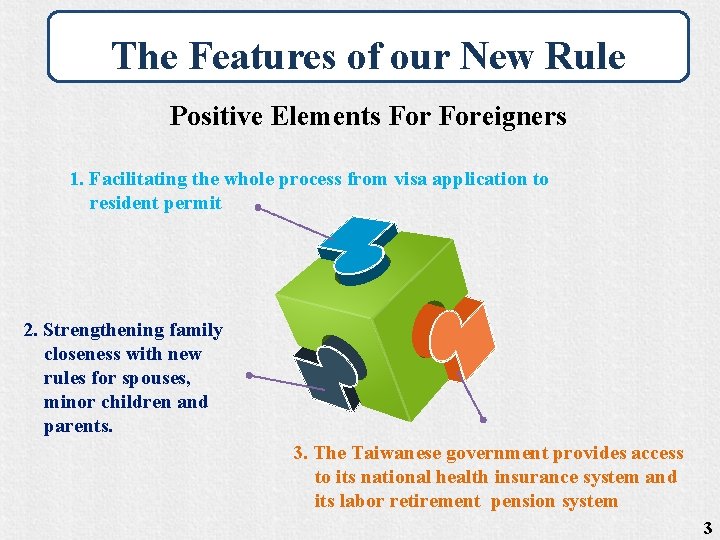 The Features of our New Rule

Positive Elements For Foreigners

1. Facilitating the whole process from visa application to resident permit

2. Strengthening family closeness with new rules for spouses, minor children and parents.

3. The Taiwanese government provides access to its national health insurance system and its labor retirement pension system

3